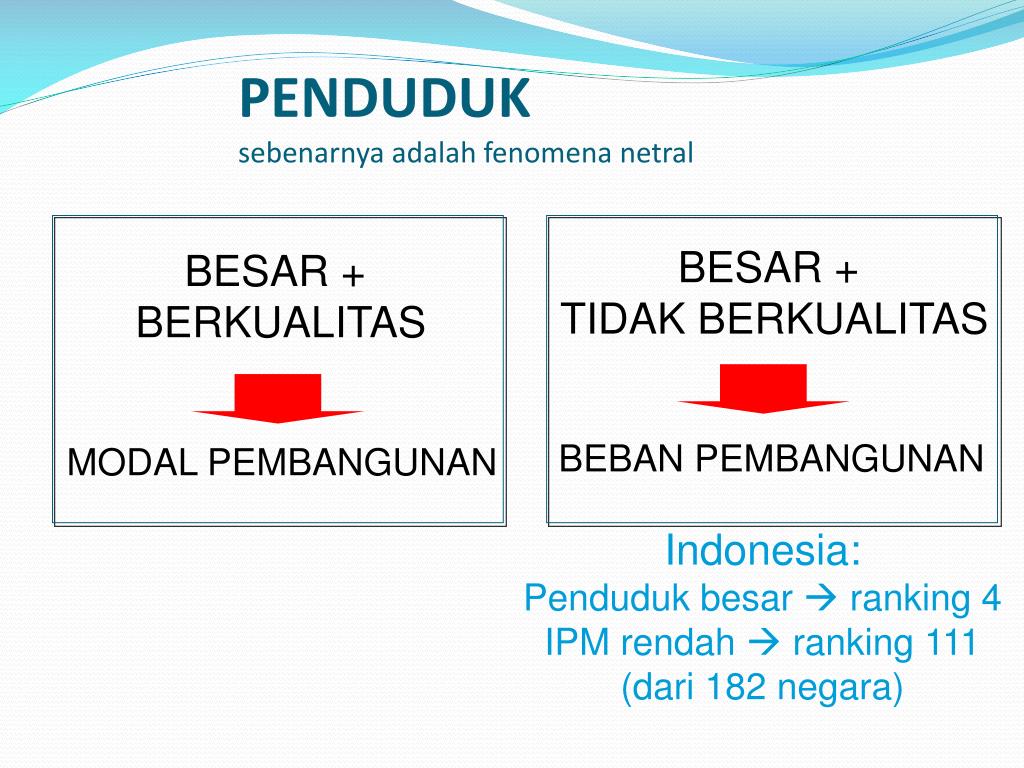 PENDUDUK
sebenarnya adalah fenomena netral

BESAR +
BERKUALITAS

MODAL PEMBANGUNAN

BESAR +
TIDAK BERKUALITAS

BEBAN PEMBANGUNAN

Indonesia:
Penduduk besar → ranking 4
IPM rendah → ranking 111
(dari 182 negara)